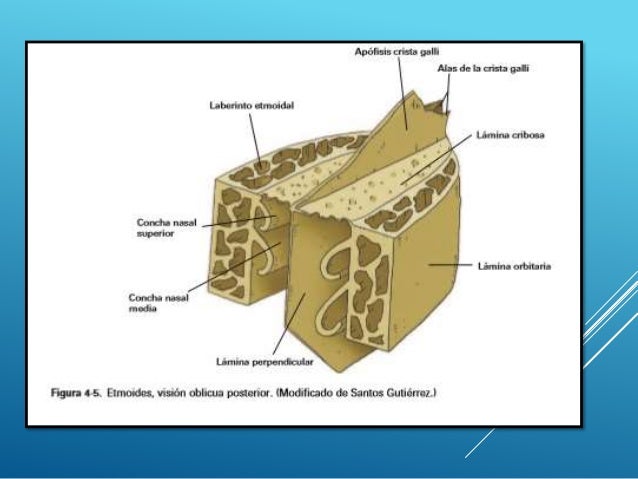 Apófisis crista galli

Alas de la crista galli

Laberinto etmoidal

Lámina cribosa

Concha nasal superior

Lámina orbitaria

Concha nasal media

Lámina perpendicular

Figura 4-5. Etmoides, visión oblicua posterior. (Modificado de Santos Gutiérrez.)